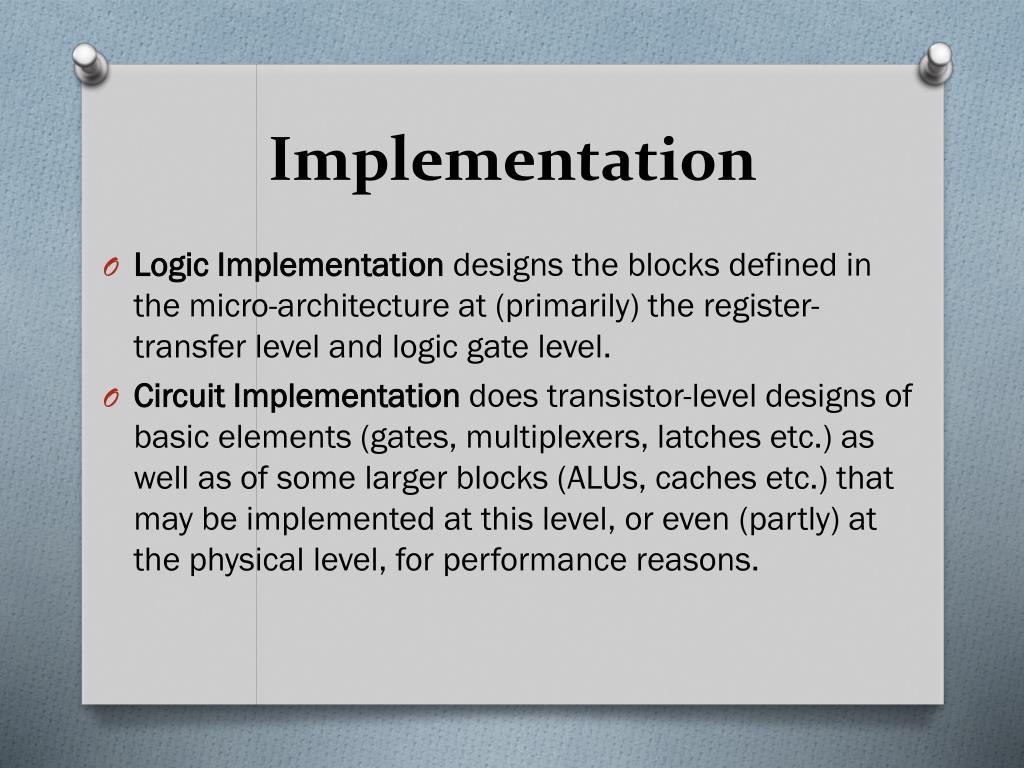 Implementation

O Logic Implementation designs the blocks defined in the micro-architecture at (primarily) the register-transfer level and logic gate level.

O Circuit Implementation does transistor-level designs of basic elements (gates, multiplexers, latches etc.) as well as of some larger blocks (ALUs, caches etc.) that may be implemented at this level, or even (partly) at the physical level, for performance reasons.